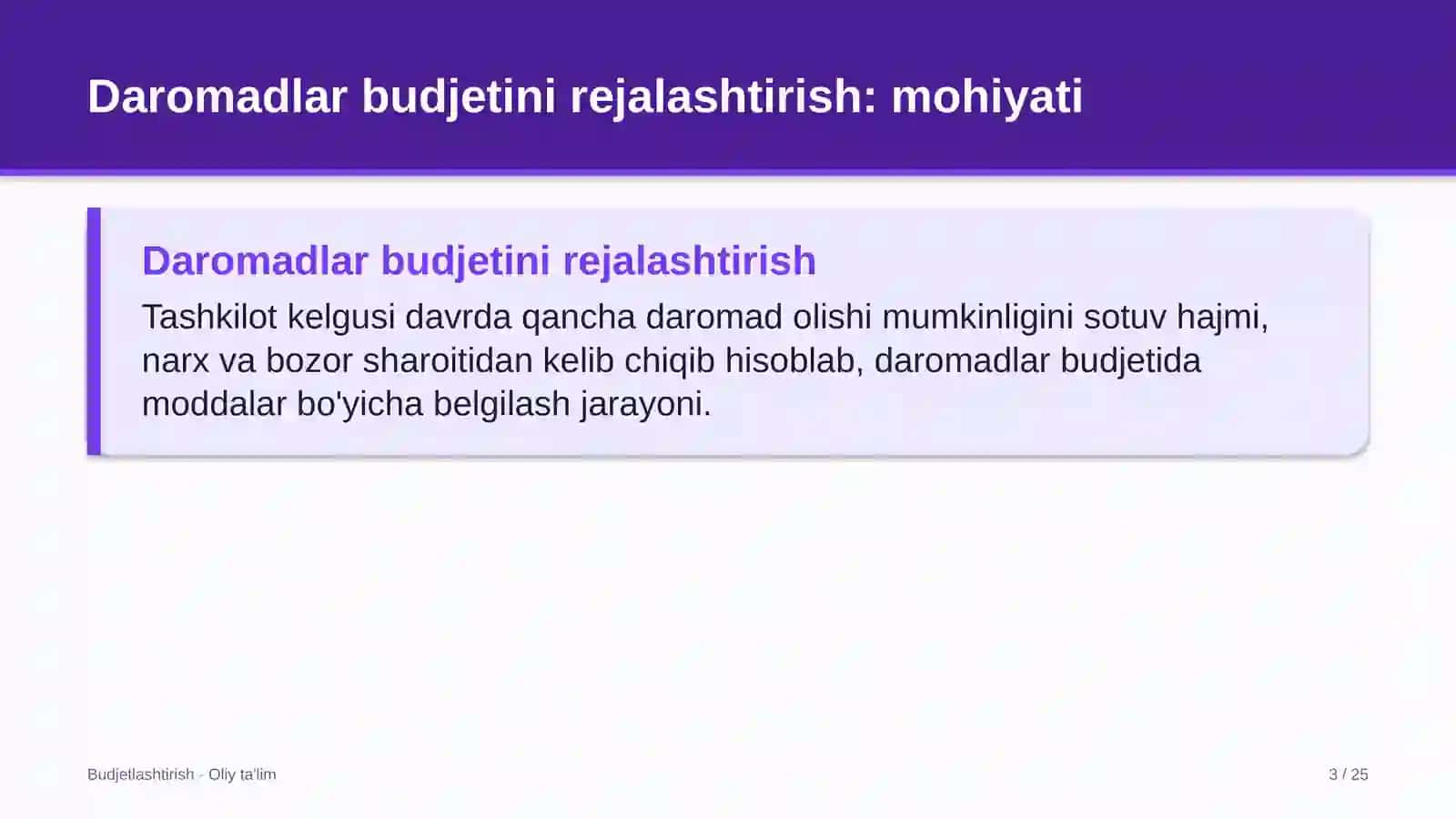 Daromadlar budjetini rejalashtirish: mohiyati

Daromadlar budjetini rejalashtirish

Tashkilot kelgusi davrda qancha daromad olishi mumkinligini sotuv hajmi, narx va bozor sharoitidan kelib chiqib hisoblab, daromadlar budjetida moddalar bo'yicha belgilash jarayoni.

Budjetlashtirish - Oliy ta'lim

3 / 25